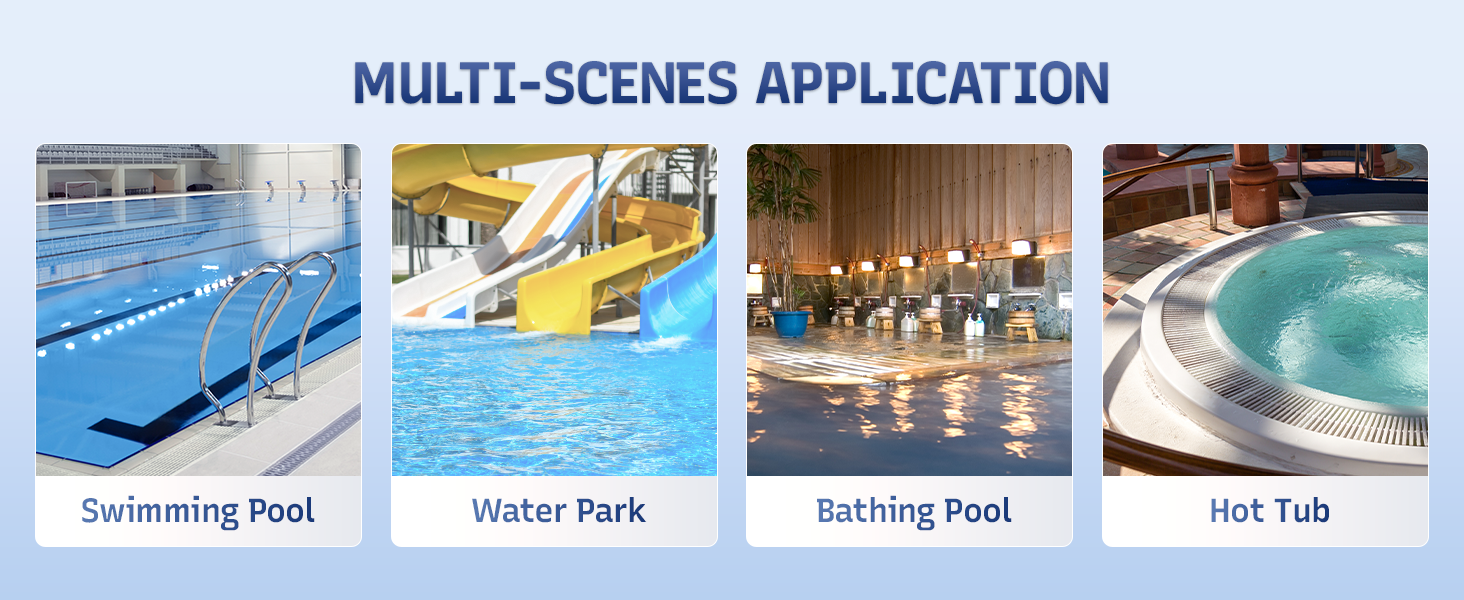 MULTI-SCENES APPLICATION

Swimming Pool

Water Park

Bathing Pool

Hot Tub